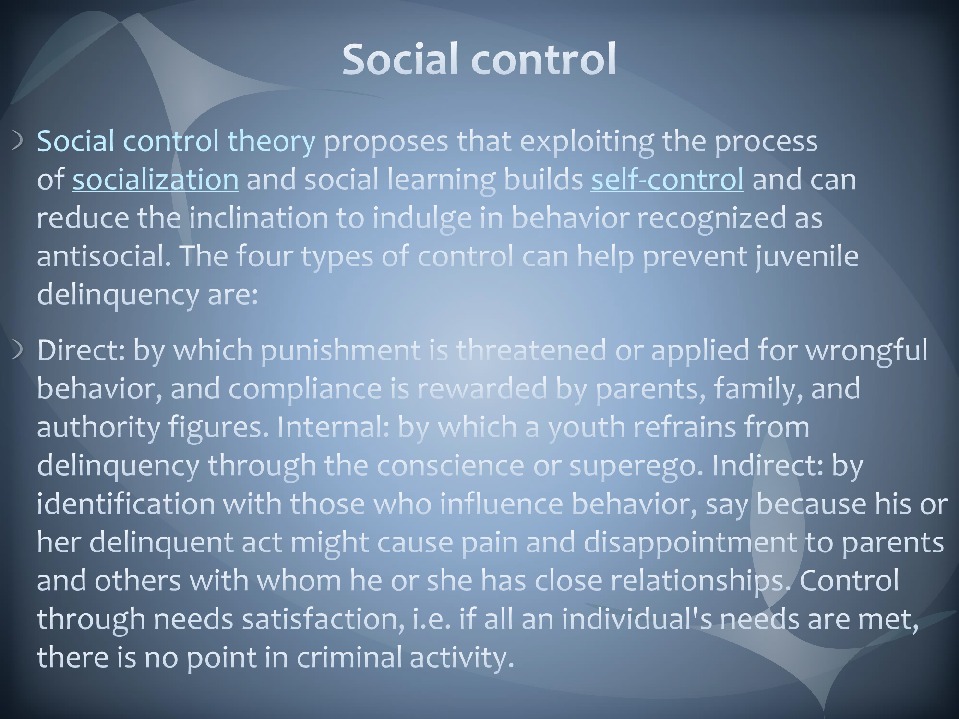 Social control

Social control theory proposes that exploiting the process of socialization and social learning builds self-control and can reduce the inclination to indulge in behavior recognized as antisocial. The four types of control can help prevent juvenile delinquency are:

Direct: by which punishment is threatened or applied for wrongful behavior, and compliance is rewarded by parents, family, and authority figures. Internal: by which a youth refrains from delinquency through the conscience or superego. Indirect: by identification with those who influence behavior, say because his or her delinquent act might cause pain and disappointment to parents and others with whom he or she has close relationships. Control through needs satisfaction, i.e. if all an individual's needs are met, there is no point in criminal activity.